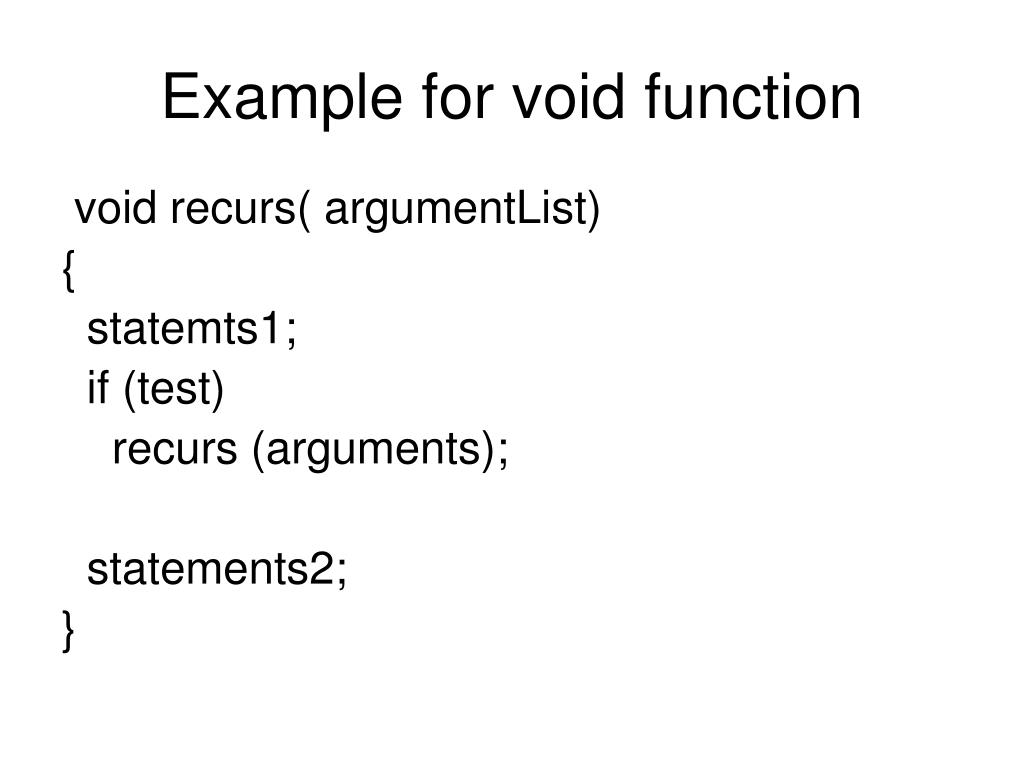 Example for void function

void recurs( argumentList)
{
statemts1;
if (test)
recurs (arguments);

statements2;
}